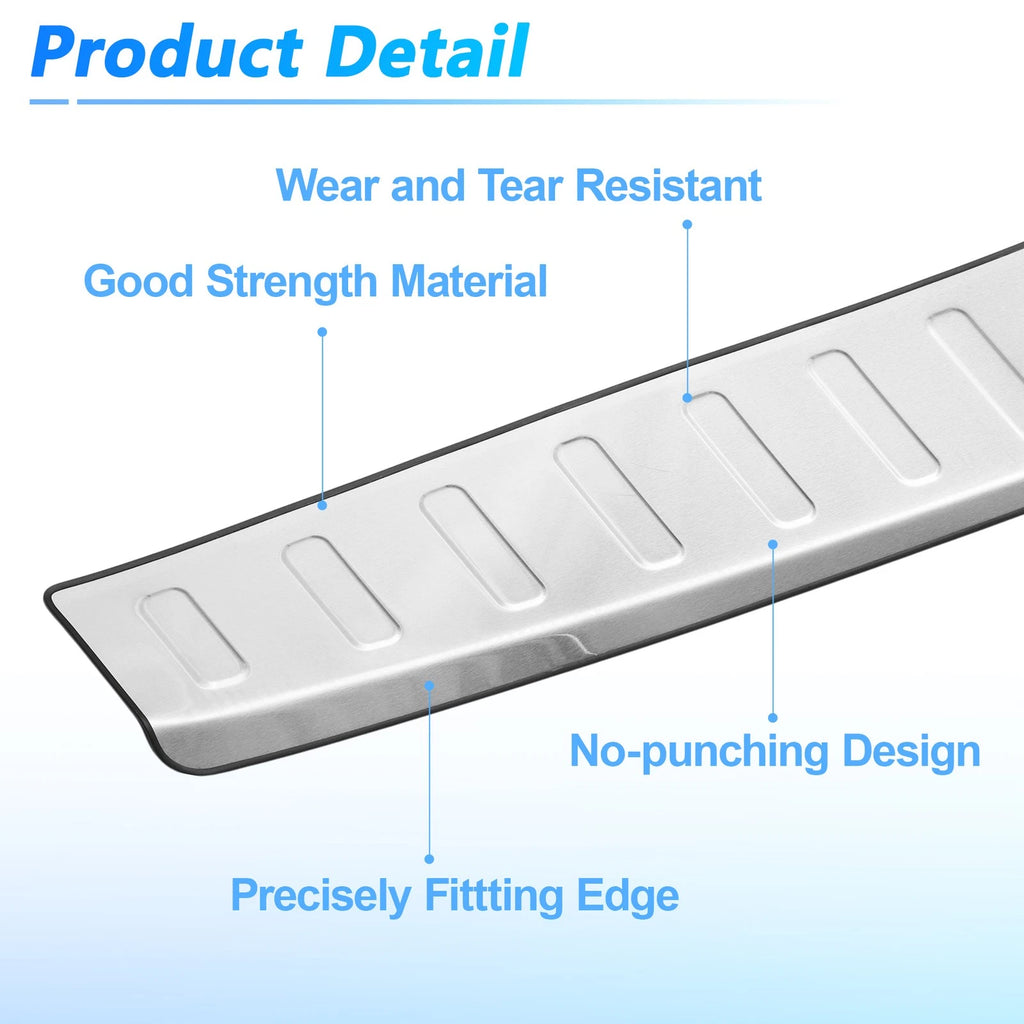 Product Detail

Wear and Tear Resistant

Good Strength Material

No-punching Design

Precisely Fittting Edge